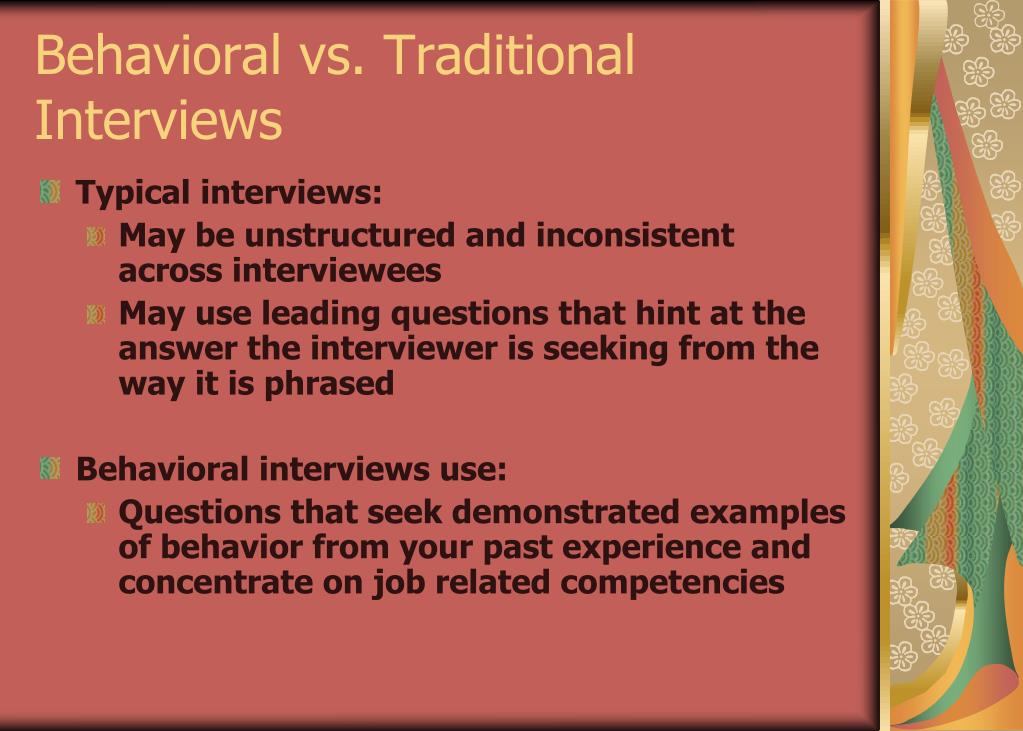 Behavioral vs. Traditional Interviews

Typical interviews:

May be unstructured and inconsistent across interviewees

May use leading questions that hint at the answer the interviewer is seeking from the way it is phrased

Behavioral interviews use:

Questions that seek demonstrated examples of behavior from your past experience and concentrate on job related competencies